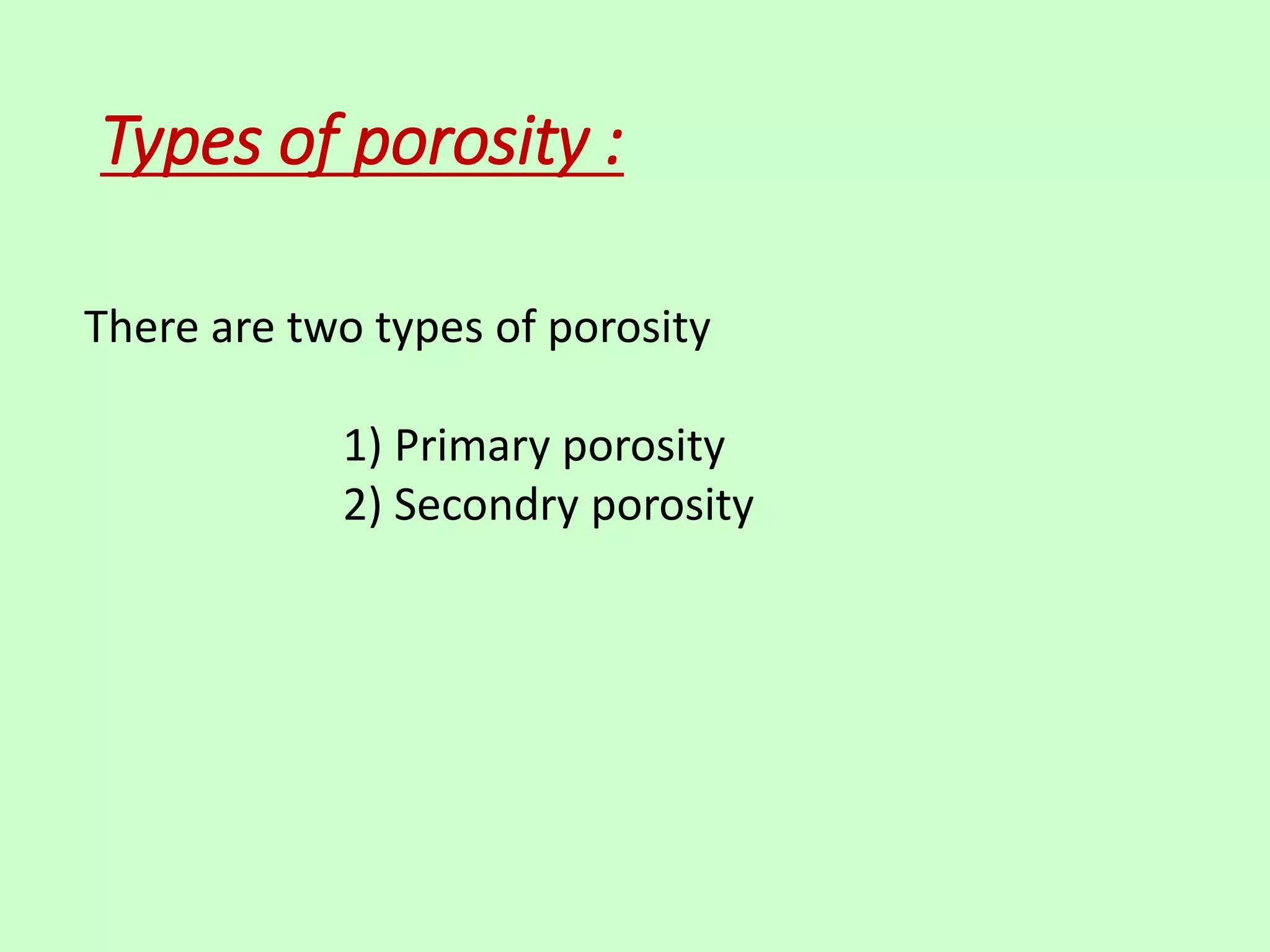 Types of porosity :

There are two types of porosity

1) Primary porosity
2) Secondry porosity